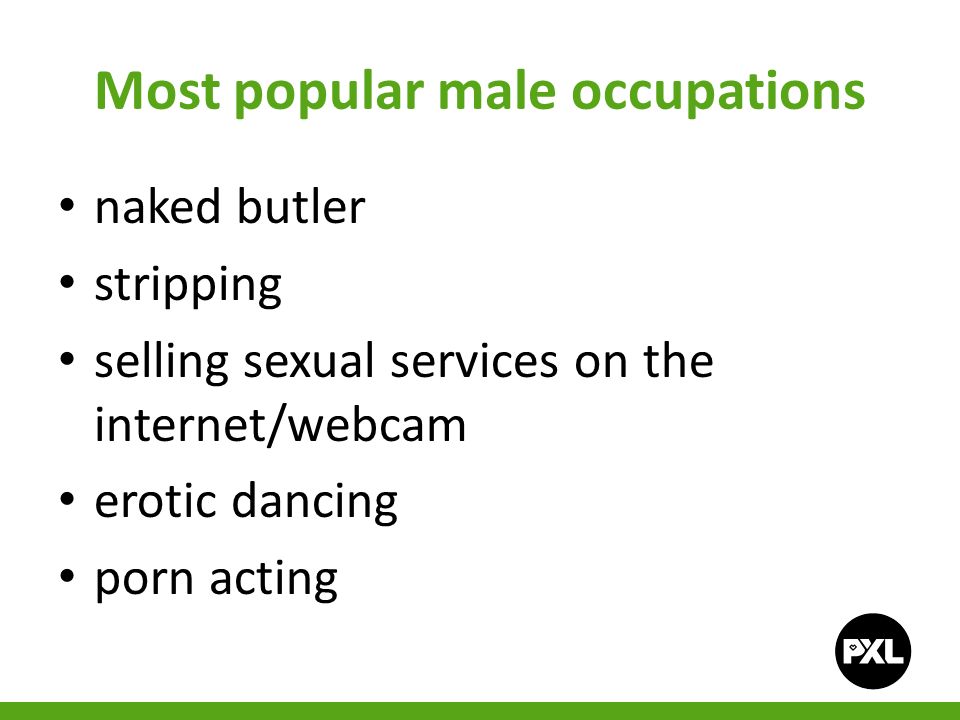 Most popular male occupations

• naked butler
• stripping
• selling sexual services on the internet/webcam
• erotic dancing
• porn acting

PXL